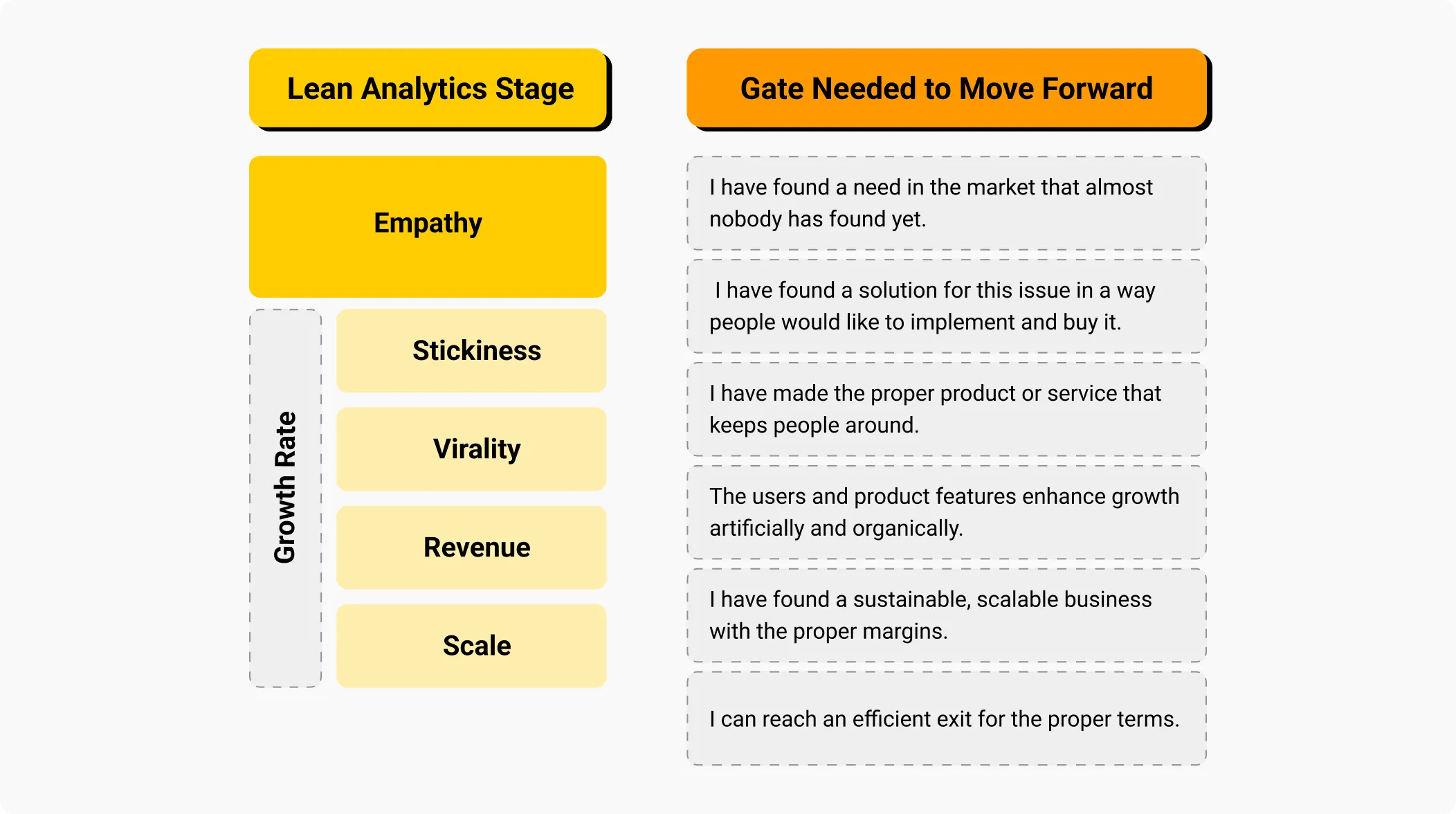 Lean Analytics Stage

Empathy

Growth Rate

Stickiness

Virality

Revenue

Scale

Gate Needed to Move Forward

I have found a need in the market that almost nobody has found yet.

I have found a solution for this issue in a way people would like to implement and buy it.

I have made the proper product or service that keeps people around.

The users and product features enhance growth artificially and organically.

I have found a sustainable, scalable business with the proper margins.

I can reach an efficient exit for the proper terms.